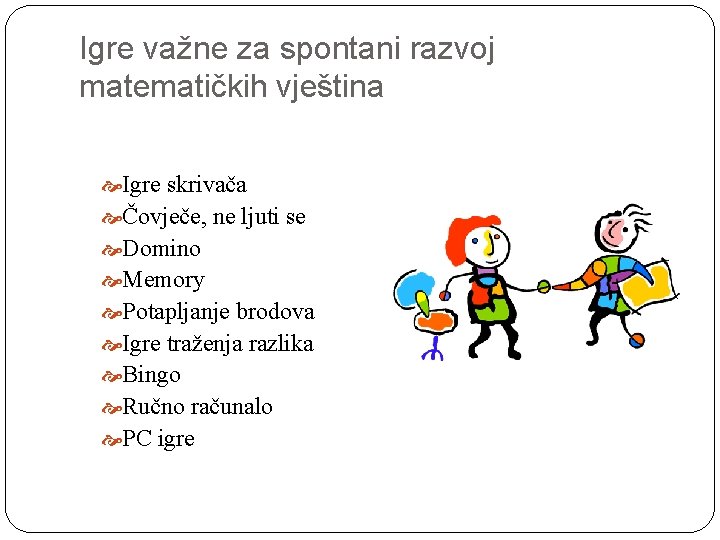 Igre važne za spontani razvoj matematičkih vještina

Igre skrivača
Čovječe, ne ljuti se
Domino
Memory
Potapljanje brodova
Igre traženja razlika
Bingo
Ručno računalo
PC igre